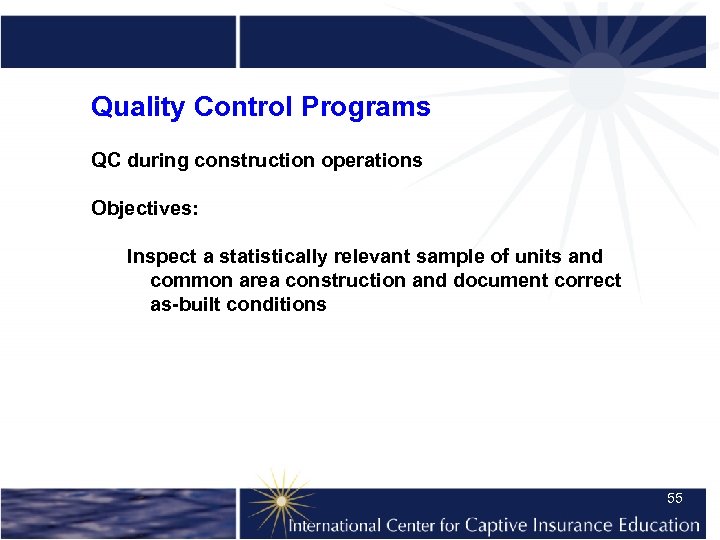 Quality Control Programs

QC during construction operations

Objectives:

Inspect a statistically relevant sample of units and common area construction and document correct as-built conditions

55

International Center for Captive Insurance Education